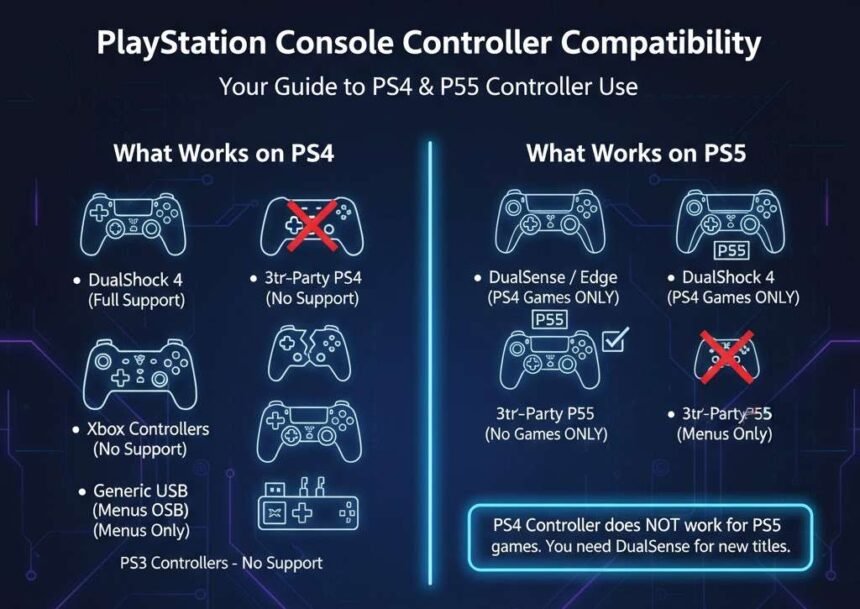 PlayStation Console Controller Compatibility

Your Guide to PS4 & P55 Controller Use

What Works on PS4

• DualShock 4 (Full Support)

• 3tr-Party PS4 (No Support)

• Xbox Controllers (No Support)

• Generic USB (Menus OSB) (Menus Only)

PS3 Controllers - No Support

What Works on PS5

• DualSense / Edge (PS4 Games ONLY)

P55

• DualShock 4 (PS4 Games ONLY)

P55

3tr-Party P55 (No Games ONLY)

• 3tr-Party P55 (Menus Only)

PS4 Controller does NOT work for PS5 games. You need DualSense for new titles.